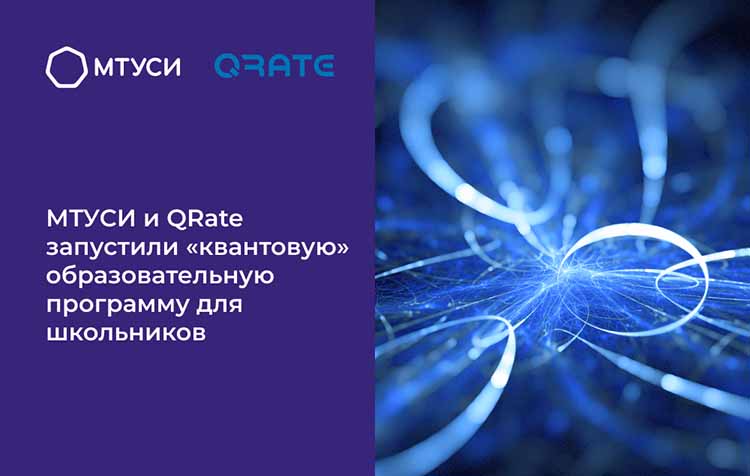 МТУСИ QRATE

МТУСИ и QRate запустили «квантовую» образовательную программу для школьников